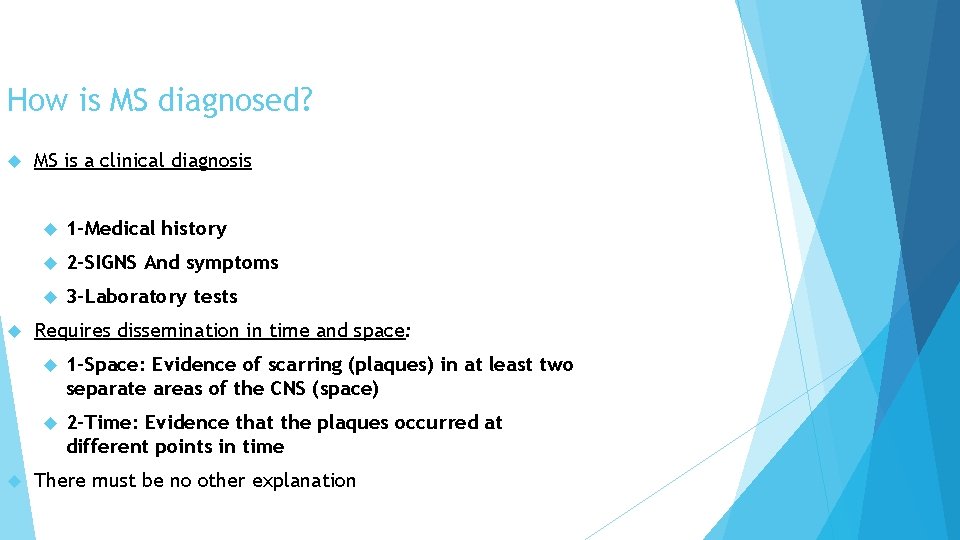 How is MS diagnosed?

MS is a clinical diagnosis

1-Medical history

2-SIGNS And symptoms

3-Laboratory tests

Requires dissemination in time and space:

1-Space: Evidence of scarring (plaques) in at least two separate areas of the CNS (space)

2-Time: Evidence that the plaques occurred at different points in time

There must be no other explanation